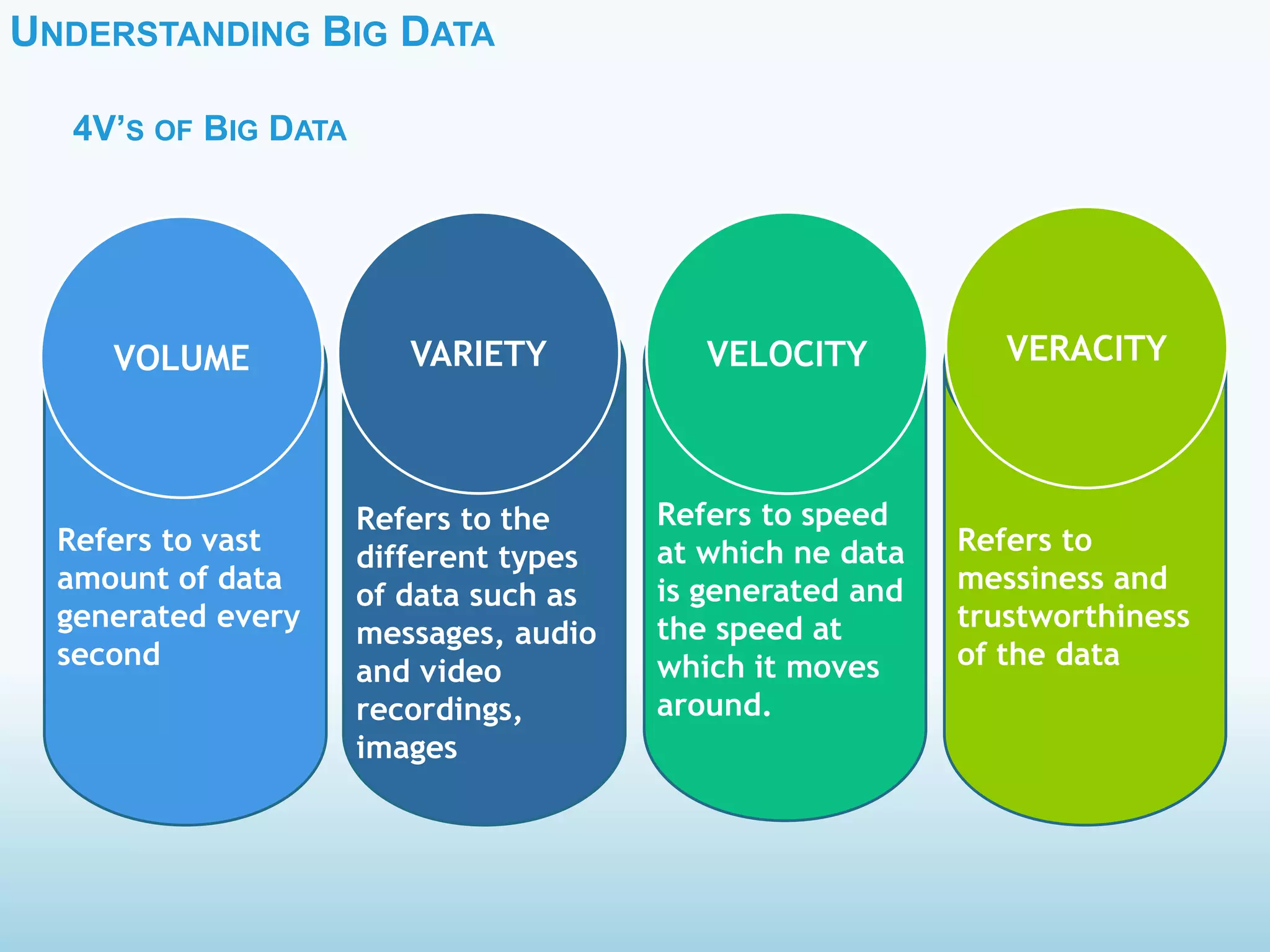 UNDERSTANDING BIG DATA

4V'S OF BIG DATA

VOLUME

Refers to vast amount of data generated every second

VARIETY

Refers to the different types of data such as messages, audio and video recordings, images

VELOCITY

Refers to speed at which ne data is generated and the speed at which it moves around.

VERACITY

Refers to messiness and trustworthiness of the data